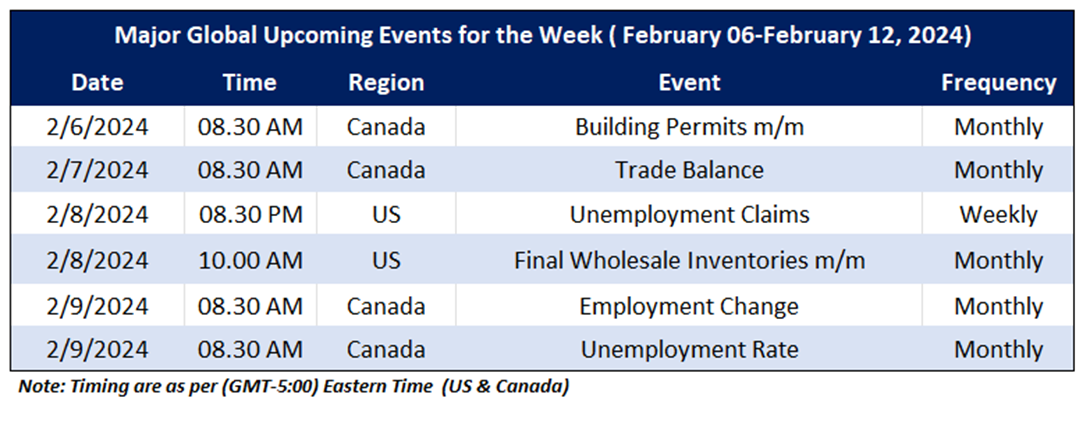 Major Global Upcoming Events for the Week ( February 06-February 12, 2024)

| Date | Time | Region | Event | Frequency |
|---|---|---|---|---|
| 2/6/2024 | 08.30 AM | Canada | Building Permits m/m | Monthly |
| 2/7/2024 | 08.30 AM | Canada | Trade Balance | Monthly |
| 2/8/2024 | 08.30 PM | US | Unemployment Claims | Weekly |
| 2/8/2024 | 10.00 AM | US | Final Wholesale Inventories m/m | Monthly |
| 2/9/2024 | 08.30 AM | Canada | Employment Change | Monthly |
| 2/9/2024 | 08.30 AM | Canada | Unemployment Rate | Monthly |

Note: Timing are as per (GMT-5:00) Eastern Time (US & Canada)